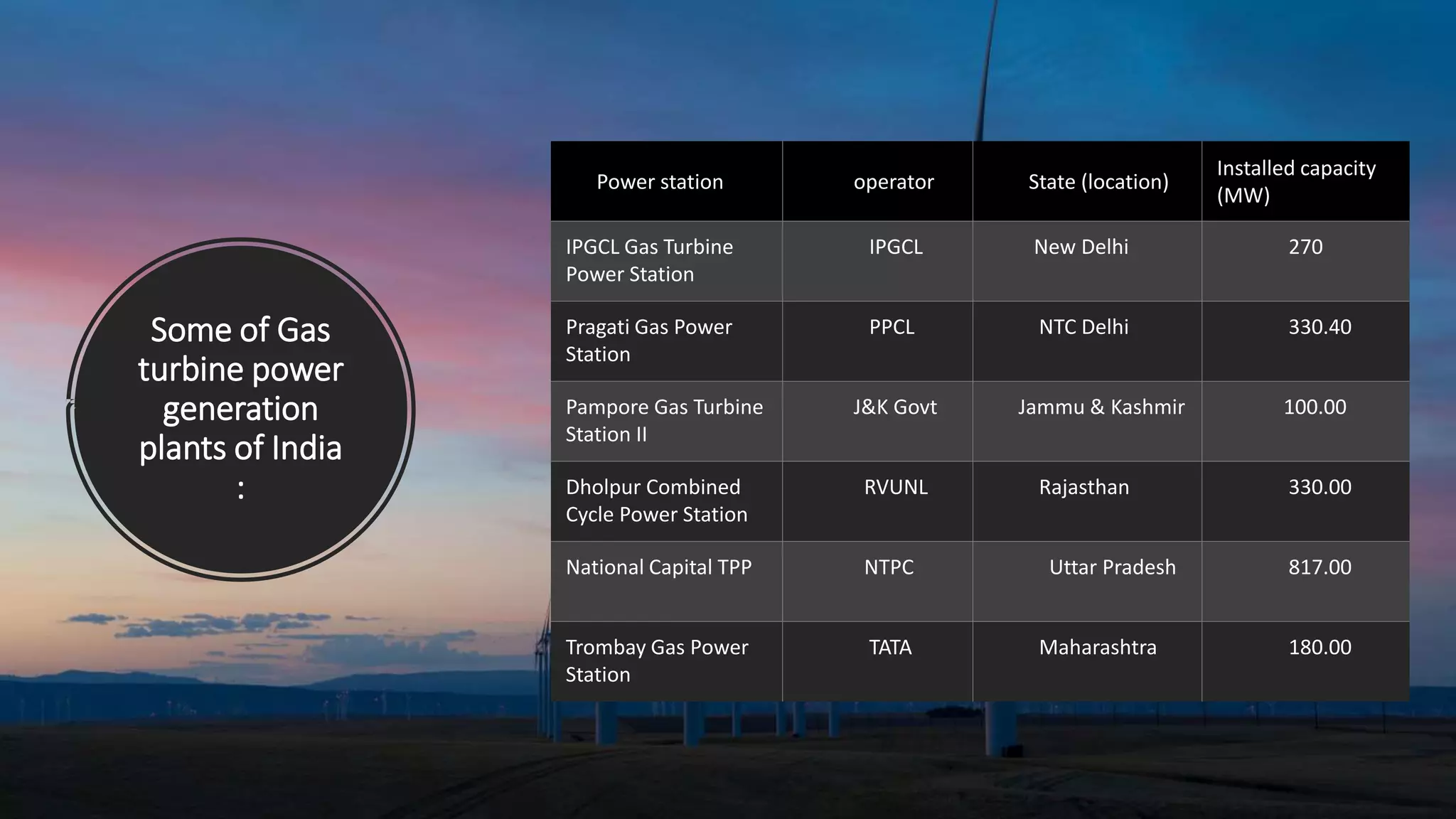 Some of Gas turbine power generation plants of India :

| Power station | operator | State (location) | Installed capacity (MW) |
|---|---|---|---|
| IPGCL Gas Turbine Power Station | IPGCL | New Delhi | 270 |
| Pragati Gas Power Station | PPCL | NTC Delhi | 330.40 |
| Pampore Gas Turbine Station II | J&K Govt | Jammu & Kashmir | 100.00 |
| Dholpur Combined Cycle Power Station | RVUNL | Rajasthan | 330.00 |
| National Capital TPP | NTPC | Uttar Pradesh | 817.00 |
| Trombay Gas Power Station | TATA | Maharashtra | 180.00 |